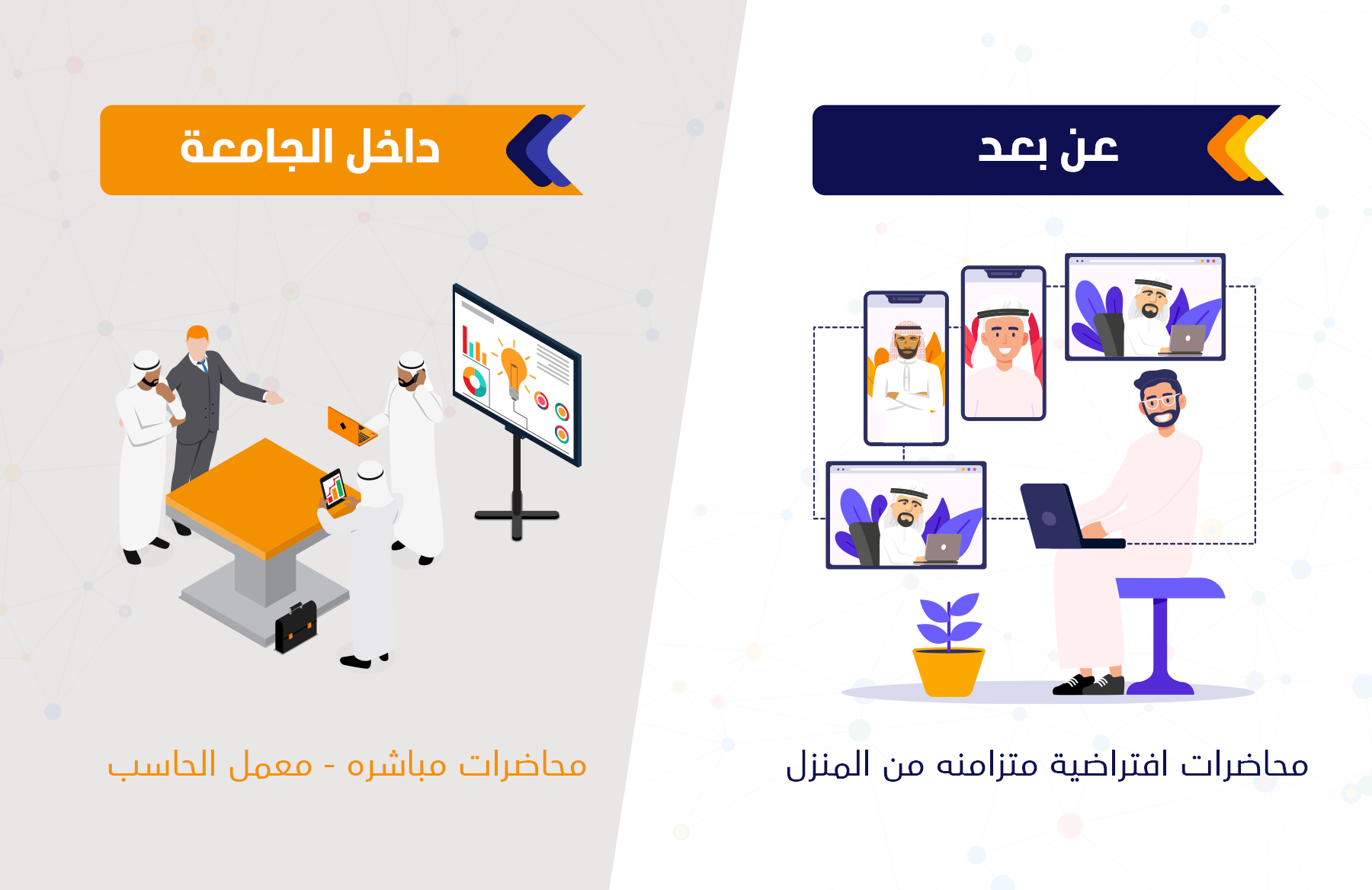 عن بعد

محاضرات افتراضية متزامنه من المنزل

داخل الجامعة

محاضرات مباشره - معمل الحاسب